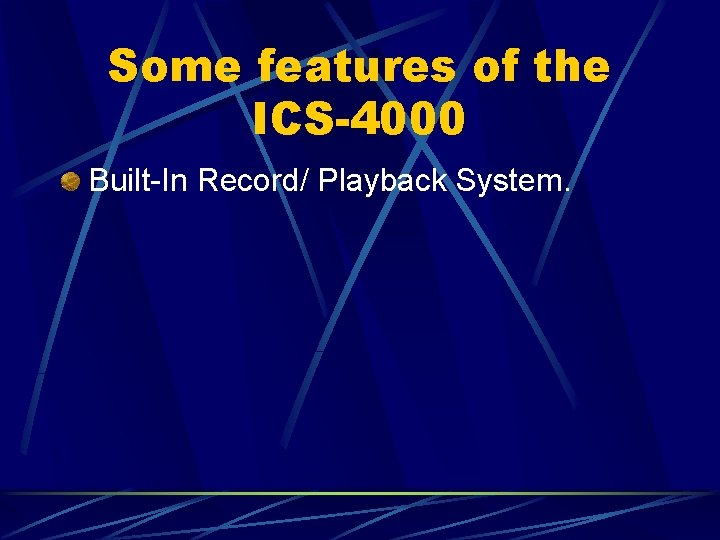 Some features of the ICS-4000

Built-In Record/ Playback System.